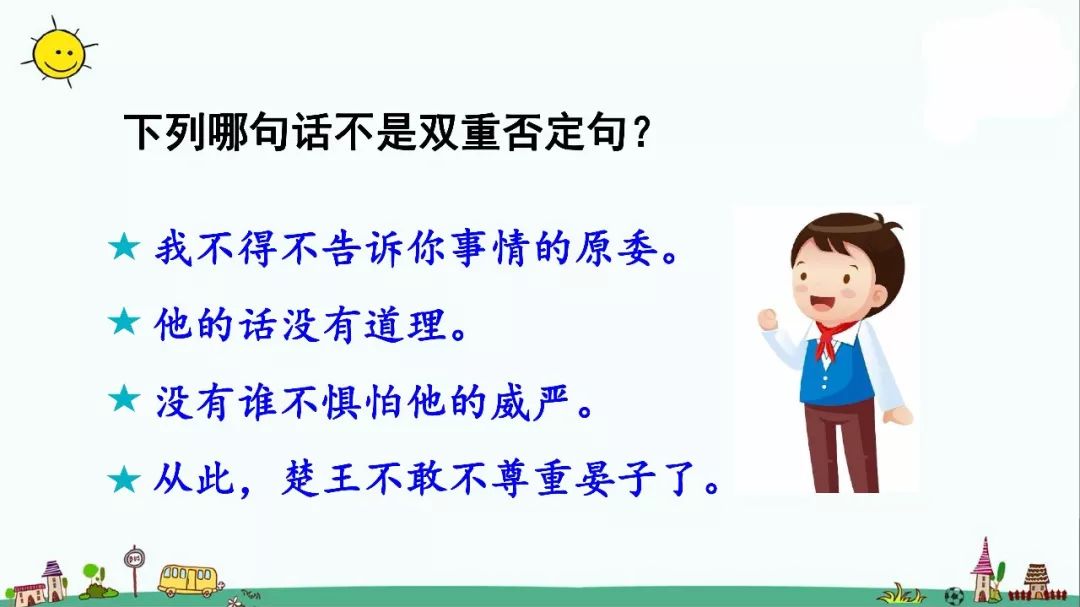 下列哪句话不是双重否定句？

★ 我不得不告诉你事情的原委。

★ 他的话没有道理。

★ 没有谁不惧怕他的威严。

★ 从此，楚王不敢不尊重晏子了。